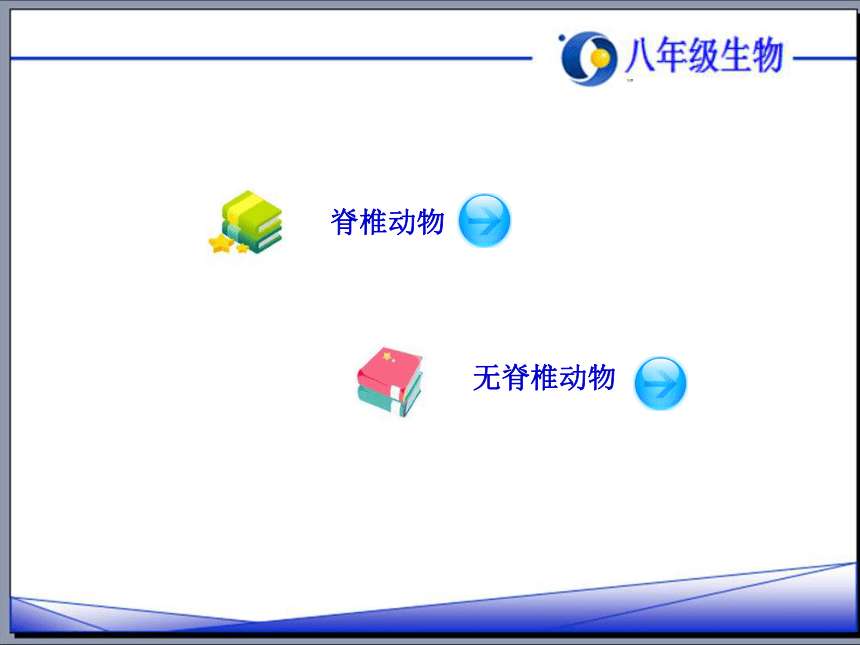 八年级生物

脊椎动物

无脊椎动物